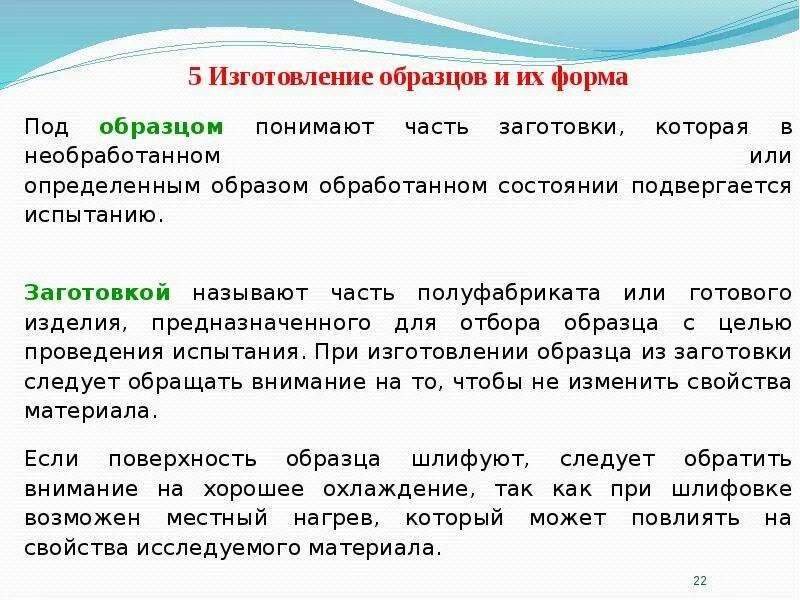 5 Изготовление образцов и их форма

Под образцом понимают часть заготовки, которая в необработанном или определенным образом обработанном состоянии подвергается испытанию.

Заготовкой называют часть полуфабриката или готового изделия, предназначенного для отбора образца с целью проведения испытания. При изготовлении образца из заготовки следует обращать внимание на то, чтобы не изменить свойства материала.

Если поверхность образца шлифуют, следует обратить внимание на хорошее охлаждение, так как при шлифовке возможен местный нагрев, который может повлиять на свойства исследуемого материала.

22